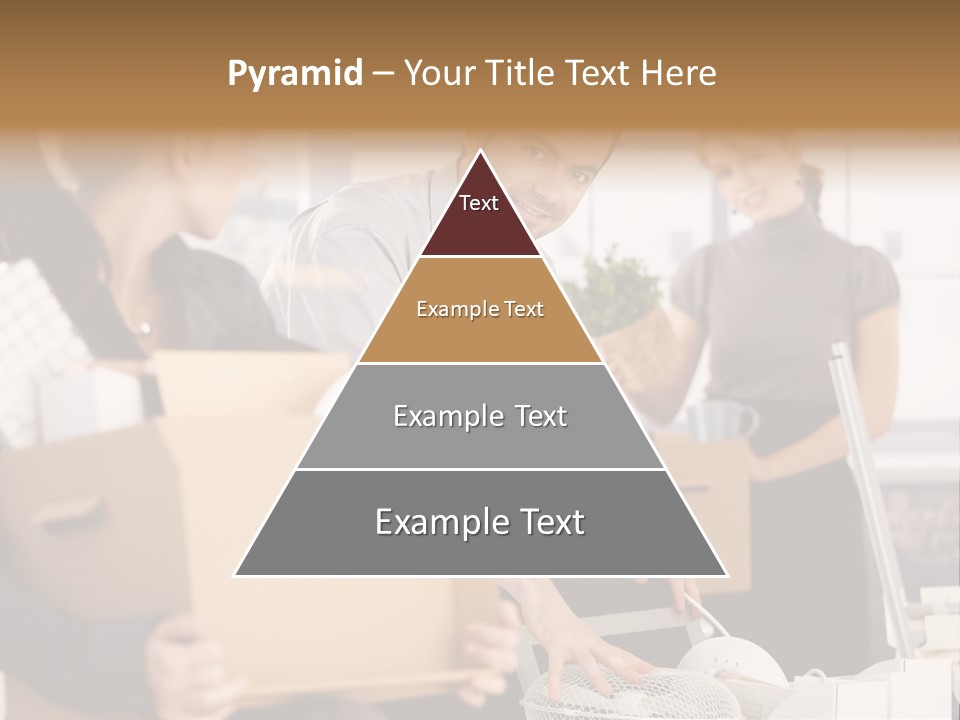 Pyramid – Your Title Text Here

Text

Example Text

Example Text

Example Text